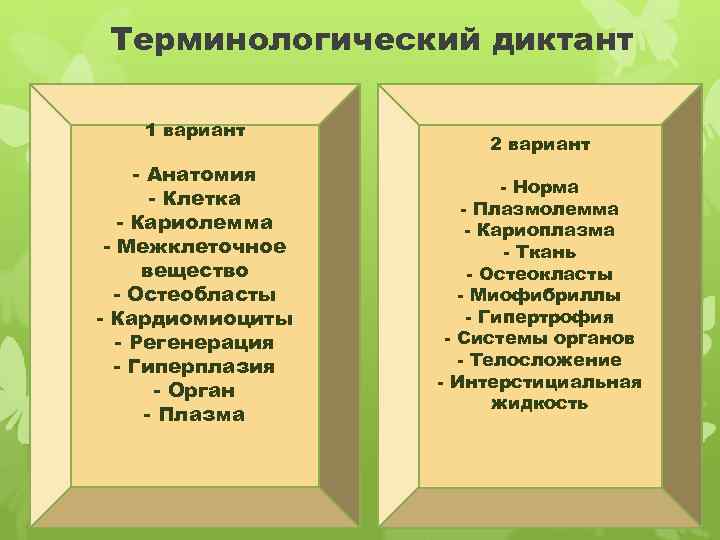 Терминологический диктант

1 вариант

- Анатомия
- Клетка
- Кариолемма
- Межклеточное вещество
- Остеобласты
- Кардиомиоциты
- Регенерация
- Гиперплазия
- Орган
- Плазма

2 вариант

- Норма
- Плазмолемма
- Кариоплазма
- Ткань
- Остеокласты
- Миофибриллы
- Гипертрофия
- Системы органов
- Телосложение
- Интерстициальная жидкость